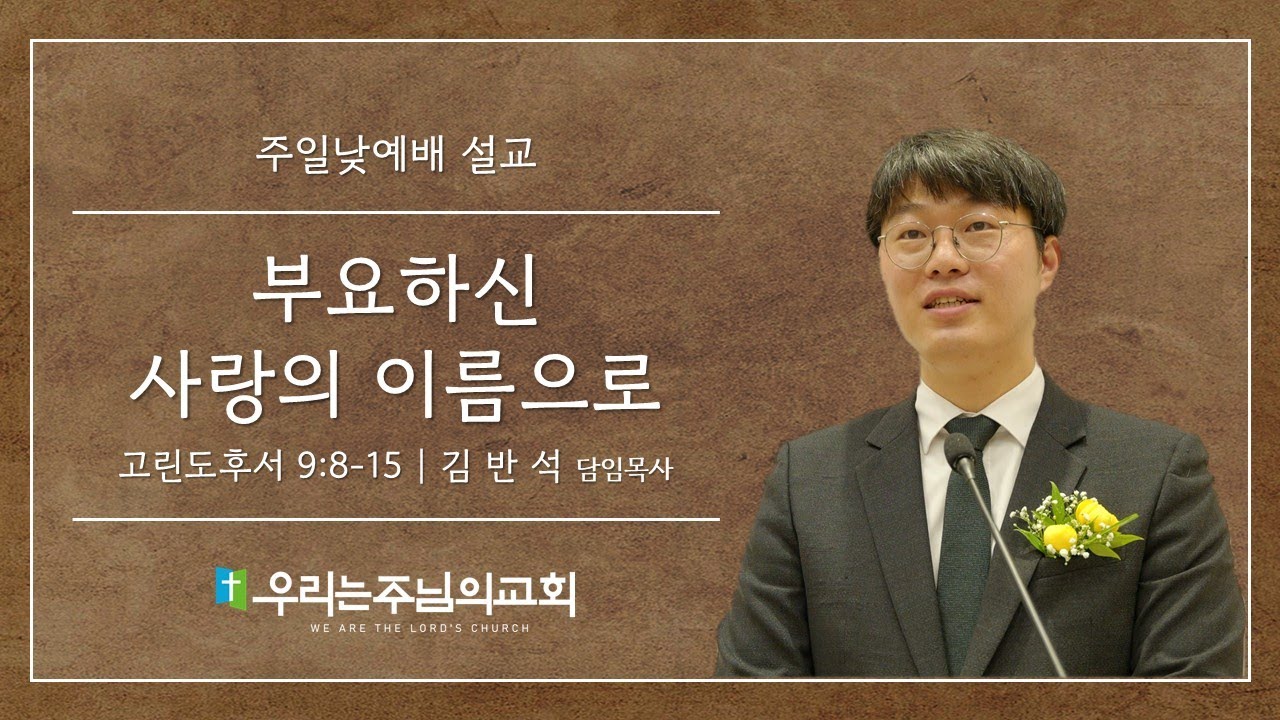 주일낮예배 설교

부요하신
사랑의 이름으로

고린도후서 9:8-15 | 김 반 석 담임목사

우리는주님의교회
WE ARE THE LORD'S CHURCH